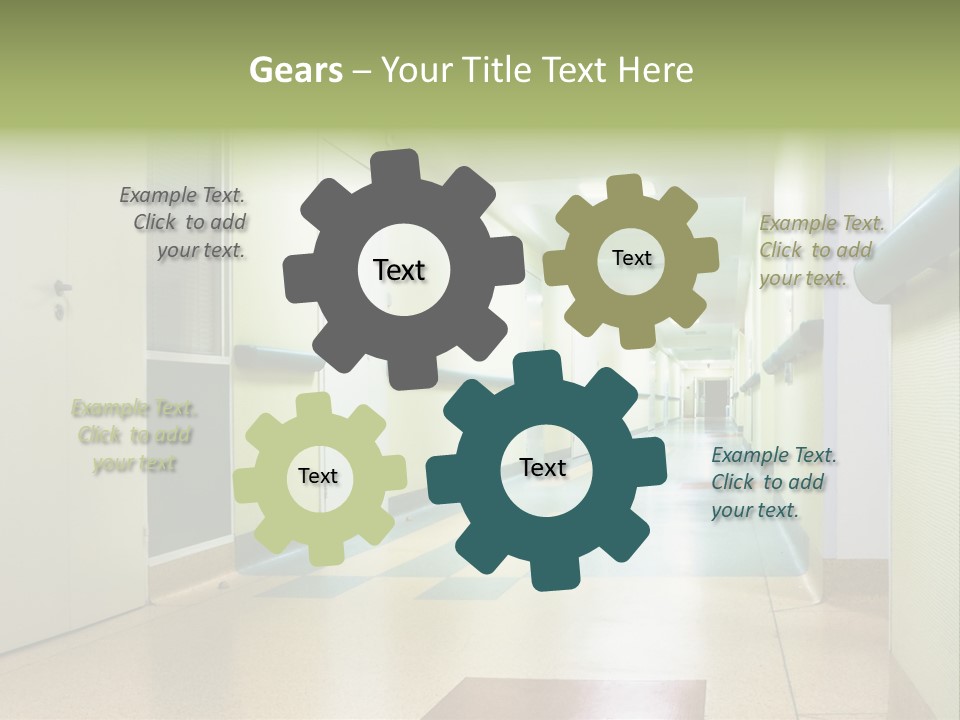 Gears – Your Title Text Here

Example Text. Click to add your text.

Text

Text

Example Text. Click to add your text.

Example Text. Click to add your text

Text

Text

Example Text. Click to add your text.